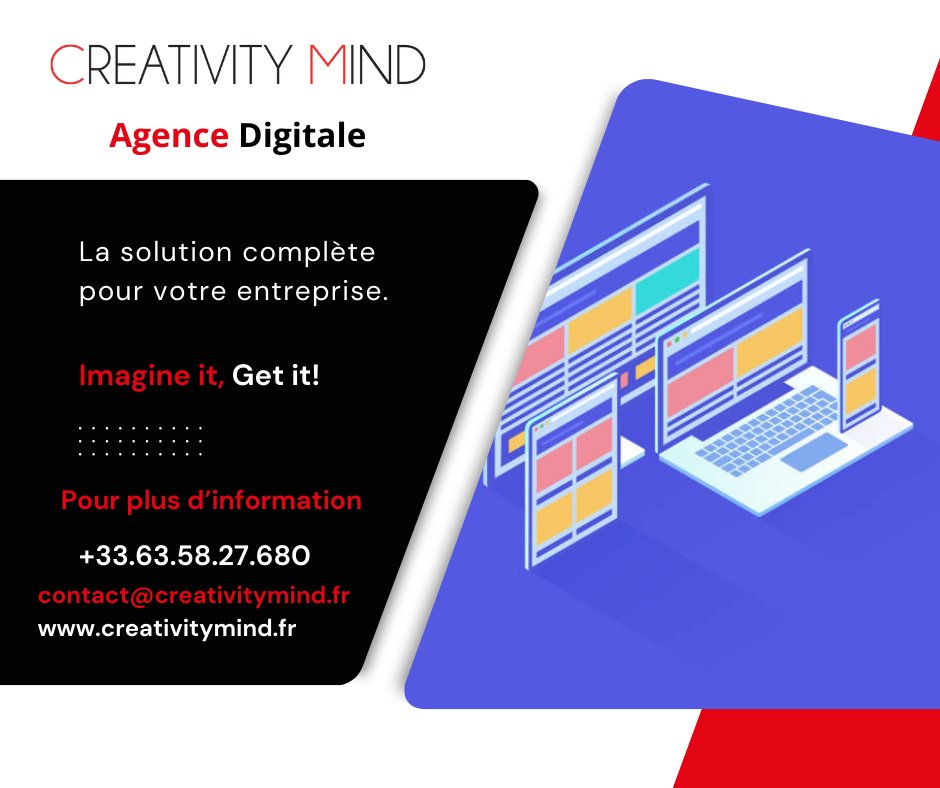 CREATIVITY MIND

Agence Digitale

La solution complète pour votre entreprise.

Imagine it, Get it!

Pour plus d'information

+33.63.58.27.680

contact@creativitymind.fr
www.creativitymind.fr